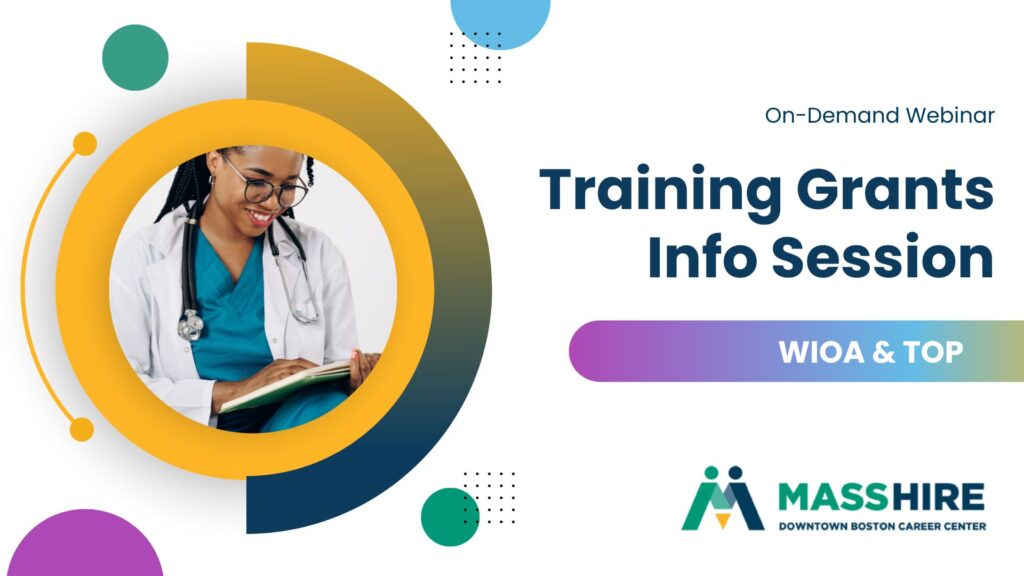 On-Demand Webinar

Training Grants Info Session

WIOA & TOP

MASSHIRE
DOWNTOWN BOSTON CAREER CENTER